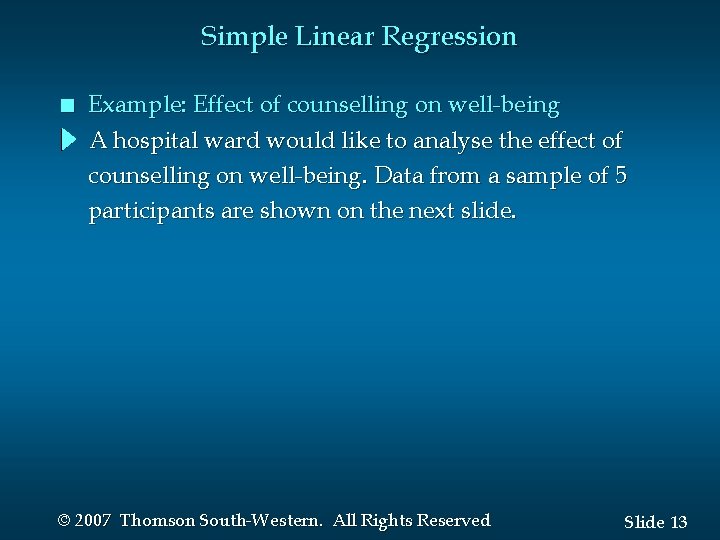 Simple Linear Regression

Example: Effect of counselling on well-being

A hospital ward would like to analyse the effect of counselling on well-being. Data from a sample of 5 participants are shown on the next slide.

© 2007 Thomson South-Western. All Rights Reserved

Slide 13